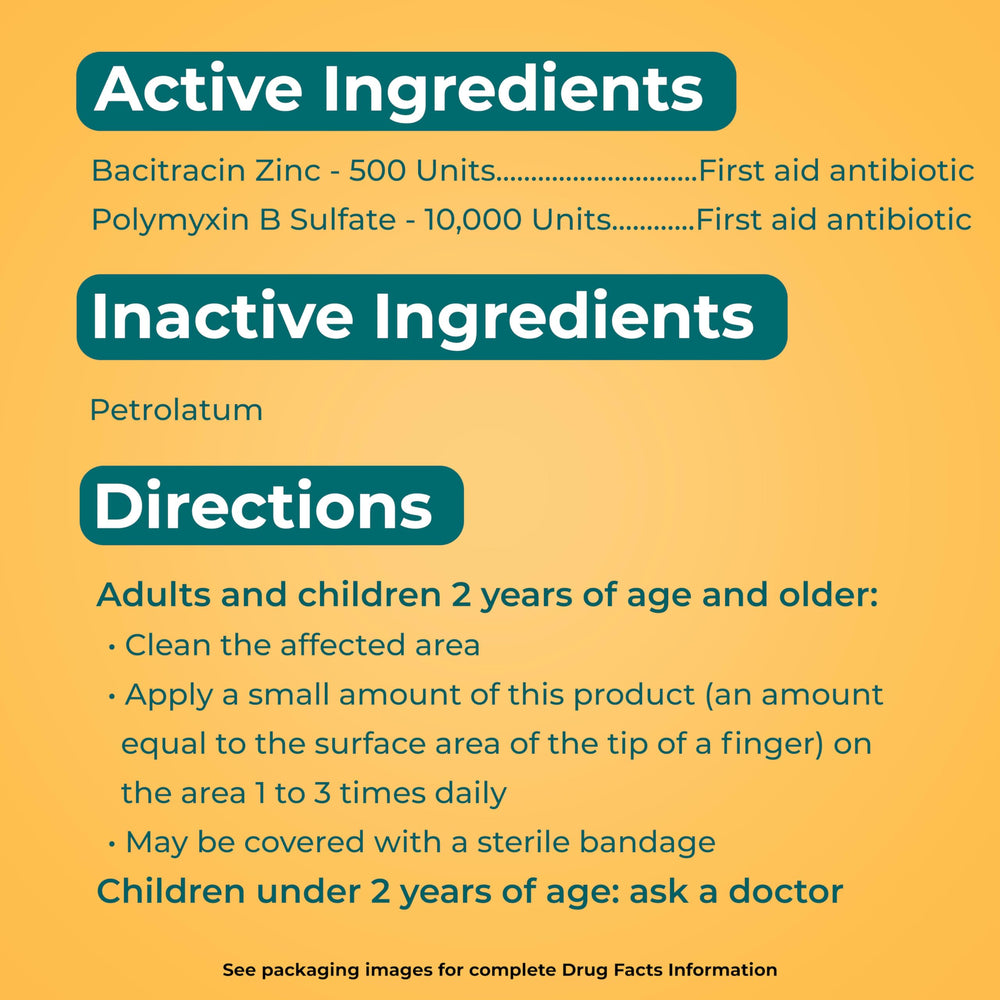 Active Ingredients

Bacitracin Zinc - 500 Units............................First aid antibiotic
Polymyxin B Sulfate - 10,000 Units............First aid antibiotic

Inactive Ingredients

Petrolatum

Directions

Adults and children 2 years of age and older:
• Clean the affected area
• Apply a small amount of this product (an amount equal to the surface area of the tip of a finger) on the area 1 to 3 times daily
• May be covered with a sterile bandage
Children under 2 years of age: ask a doctor

See packaging images for complete Drug Facts Information